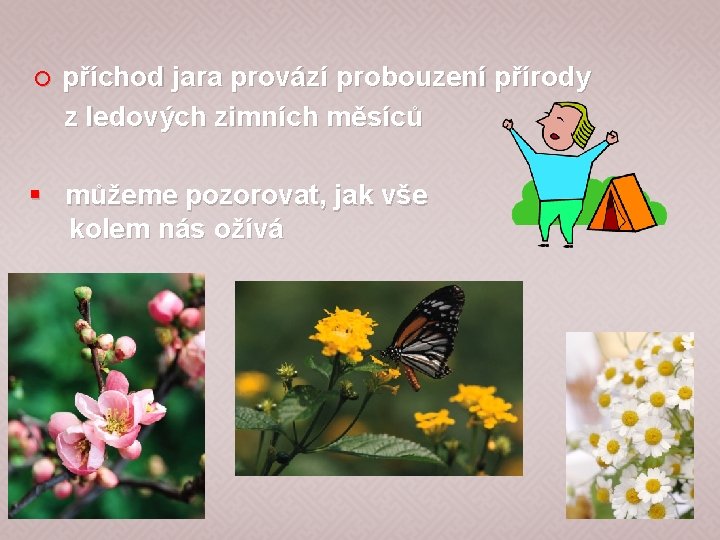 příchod jara provází probouzení přírody z ledových zimních měsíců

můžeme pozorovat, jak vše kolem nás ožívá